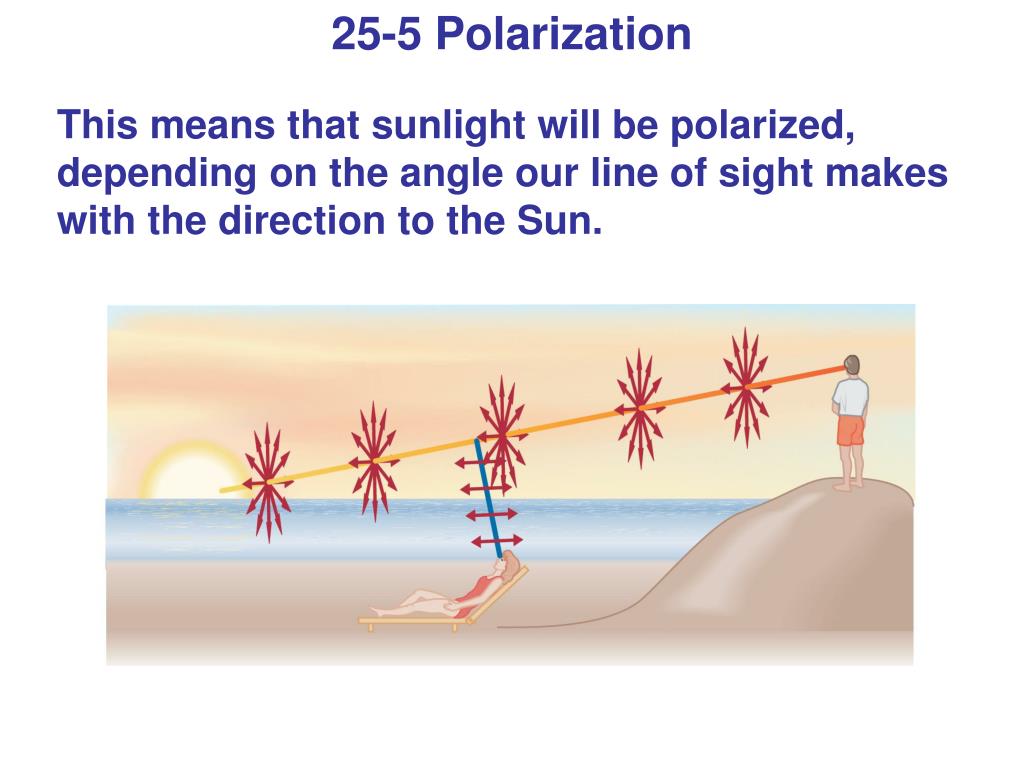 25-5 Polarization

This means that sunlight will be polarized, depending on the angle our line of sight makes with the direction to the Sun.